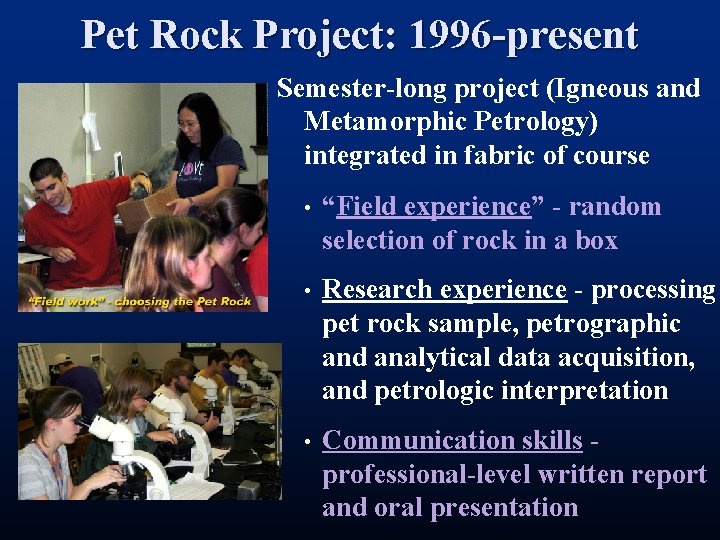 Pet Rock Project: 1996-present

"Field work" - choosing the Pet Rock

Semester-long project (Igneous and Metamorphic Petrology) integrated in fabric of course

• "Field experience" - random selection of rock in a box

• Research experience - processing pet rock sample, petrographic and analytical data acquisition, and petrologic interpretation

• Communication skills - professional-level written report and oral presentation